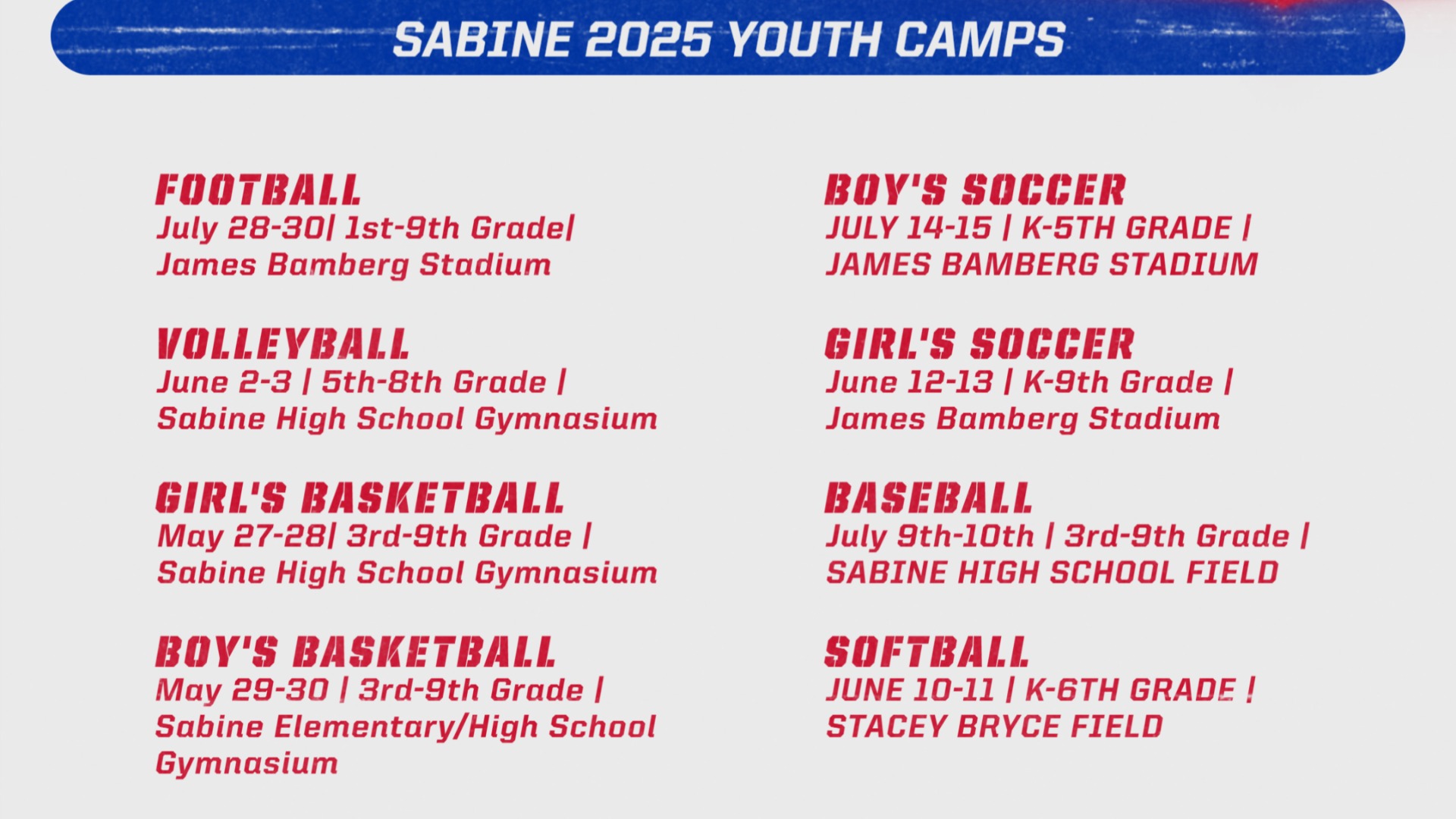 SABINE 2025 YOUTH CAMPS

FOOTBALL
July 28-30| 1st-9th Grade| James Bamberg Stadium

VOLLEYBALL
June 2-3 | 5th-8th Grade | Sabine High School Gymnasium

GIRL'S BASKETBALL
May 27-28| 3rd-9th Grade | Sabine High School Gymnasium

BOY'S BASKETBALL
May 29-30 | 3rd-9th Grade | Sabine Elementary/High School Gymnasium

BOY'S SOCCER
JULY 14-15 | K-5TH GRADE | JAMES BAMBERG STADIUM

GIRL'S SOCCER
June 12-13 | K-9th Grade | James Bamberg Stadium

BASEBALL
July 9th-10th | 3rd-9th Grade | SABINE HIGH SCHOOL FIELD

SOFTBALL
JUNE 10-11 | K-6TH GRADE | STACEY BRYCE FIELD